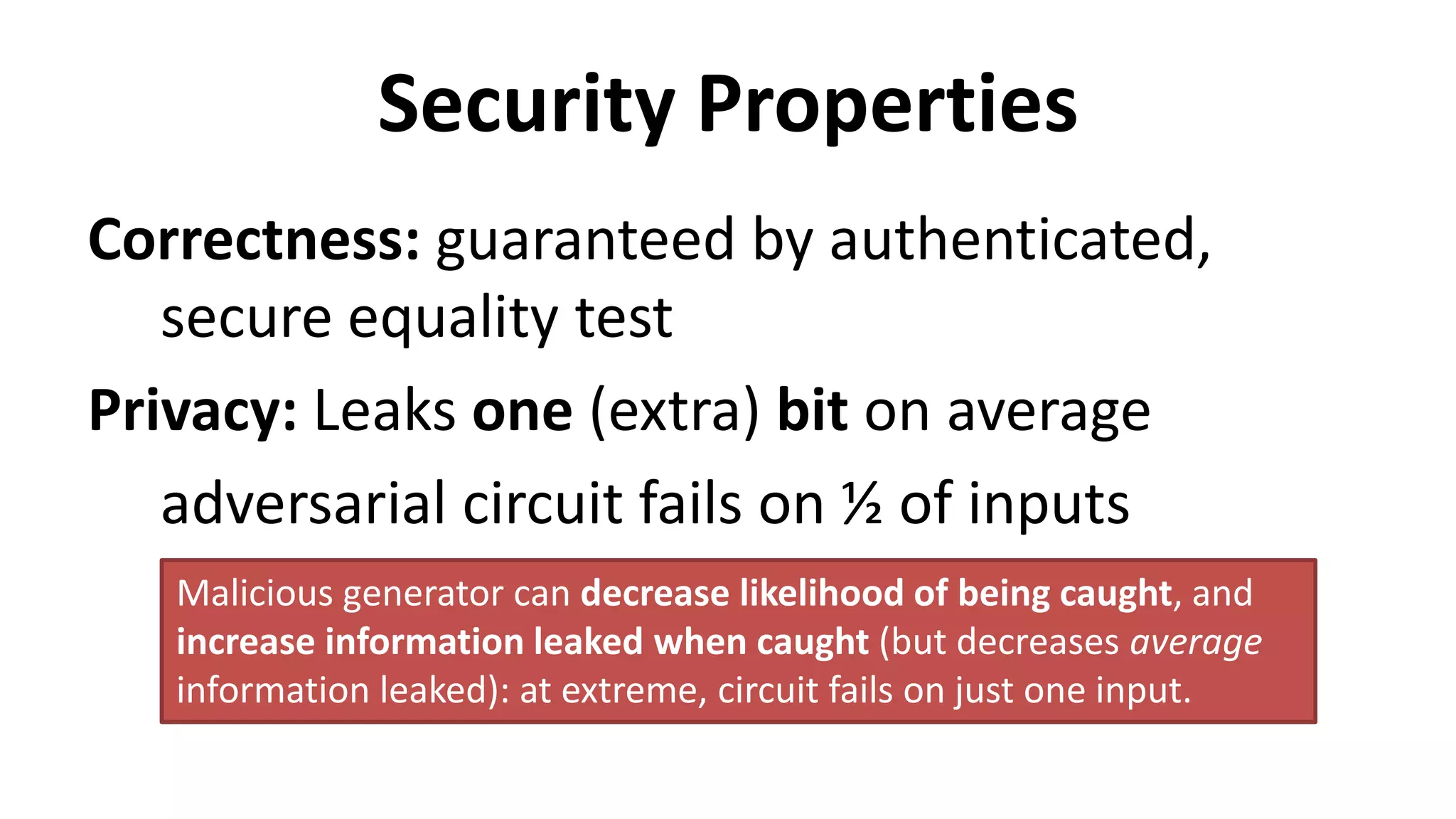 Security Properties

Correctness: guaranteed by authenticated, secure equality test

Privacy: Leaks one (extra) bit on average

adversarial circuit fails on ½ of inputs

Malicious generator can decrease likelihood of being caught, and increase information leaked when caught (but decreases average information leaked): at extreme, circuit fails on just one input.